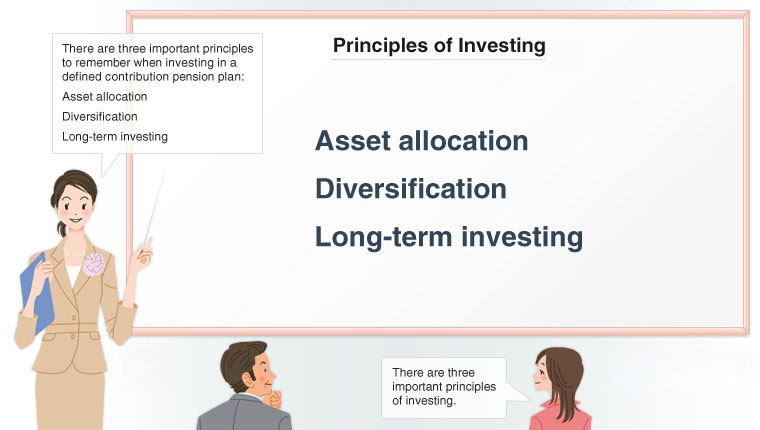 There are three important principles to remember when investing in a defined contribution pension plan:

Asset allocation

Diversification

Long-term investing

Principles of Investing

Asset allocation

Diversification

Long-term investing

There are three important principles of investing.